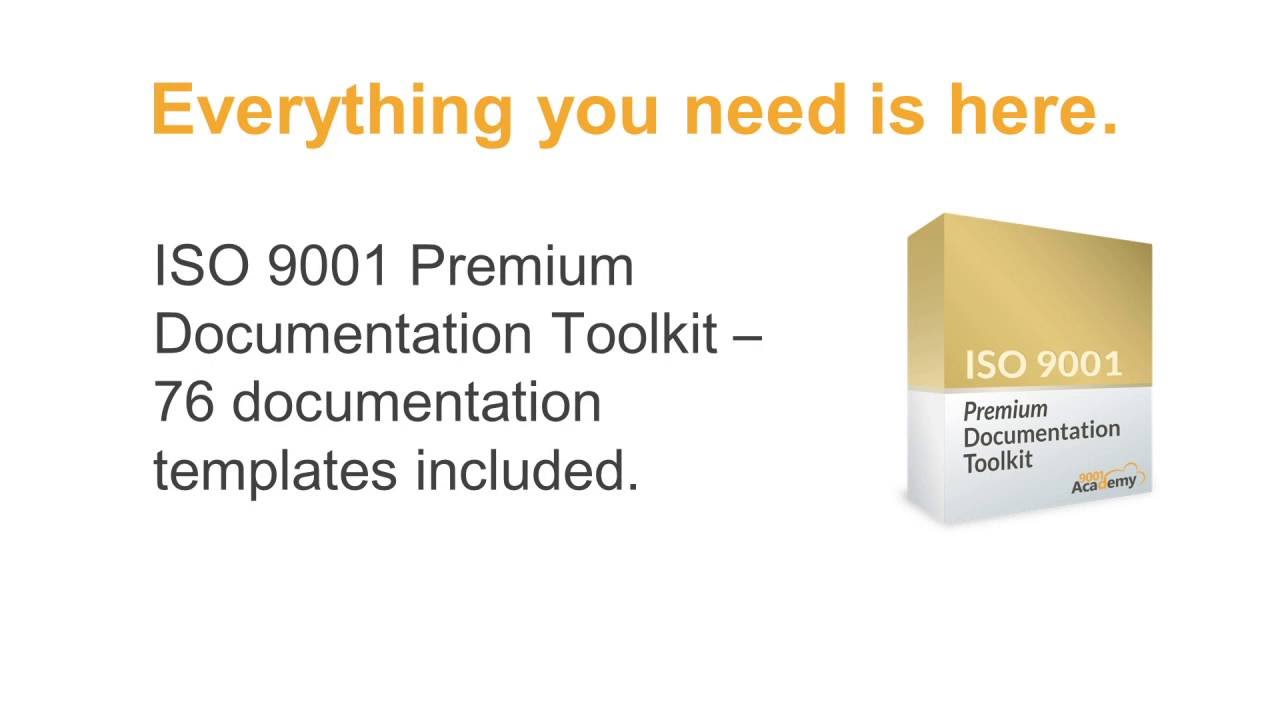 Everything you need is here.

ISO 9001 Premium Documentation Toolkit – 76 documentation templates included.

ISO 9001

Premium
Documentation
Toolkit

9001
Academy